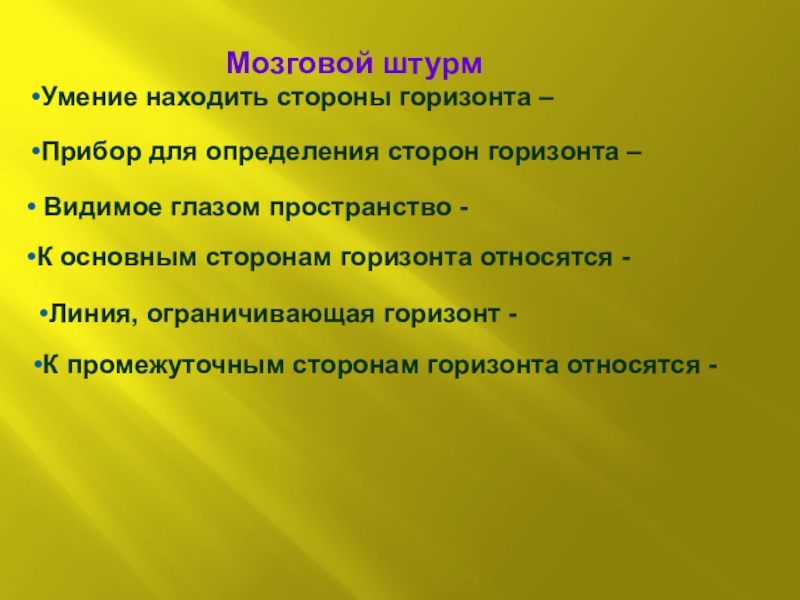 Мозговой штурм

•Умение находить стороны горизонта –

•Прибор для определения сторон горизонта –

• Видимое глазом пространство -

•К основным сторонам горизонта относятся -

•Линия, ограничивающая горизонт -

•К промежуточным сторонам горизонта относятся -